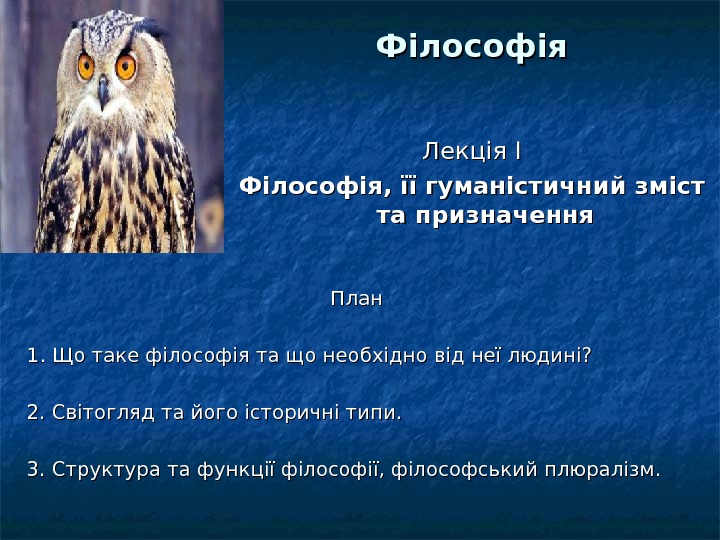 Філософія

Лекція I

Філософія, її гуманістичний зміст та призначення

План

1. Що таке філософія та що необхідно від неї людині?

2. Світогляд та його історичні типи.

3. Структура та функції філософії, філософський плюралізм.